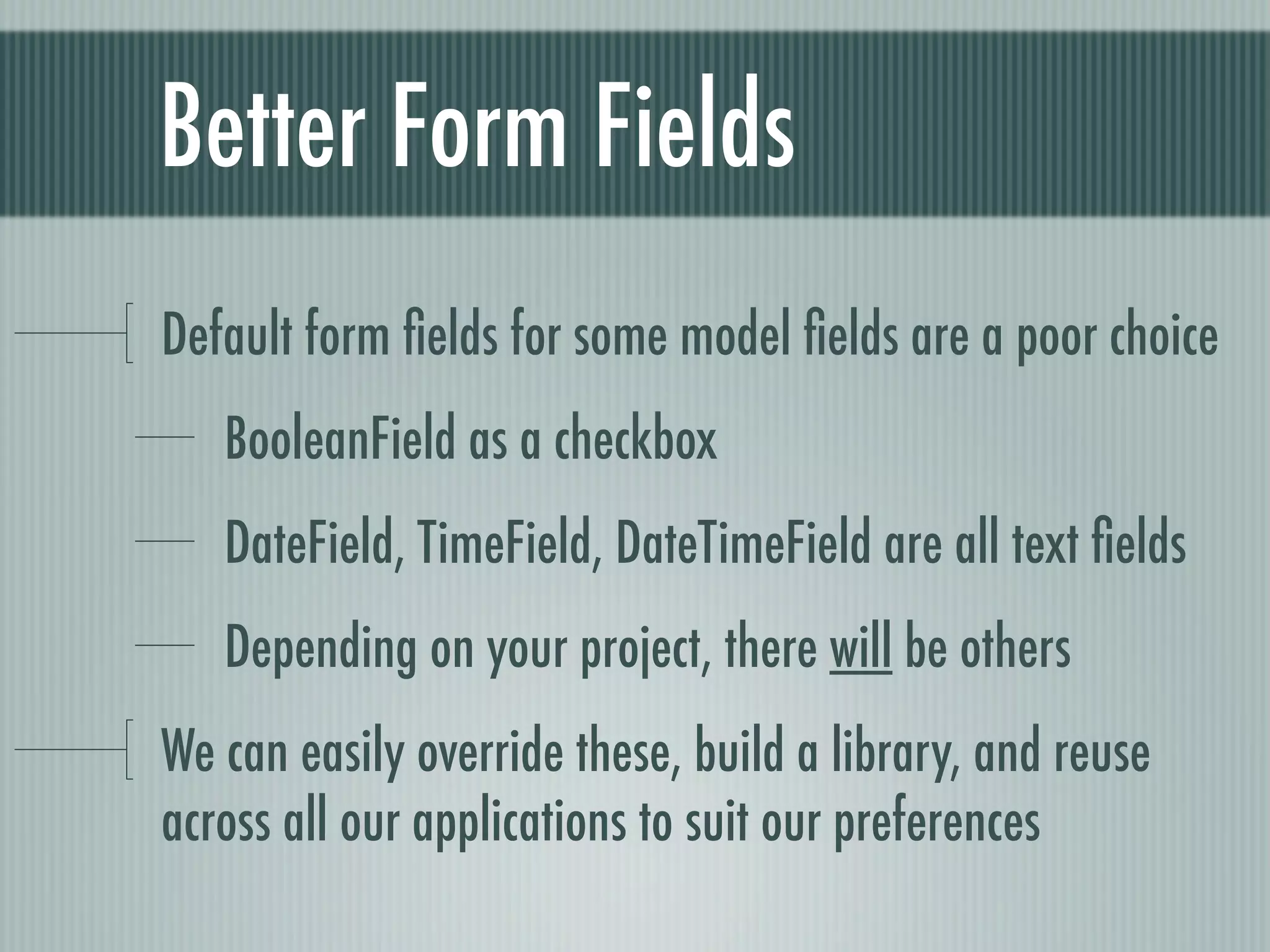 Better Form Fields

Default form fields for some model fields are a poor choice

BooleanField as a checkbox

DateField, TimeField, DateTimeField are all text fields

Depending on your project, there will be others

We can easily override these, build a library, and reuse across all our applications to suit our preferences